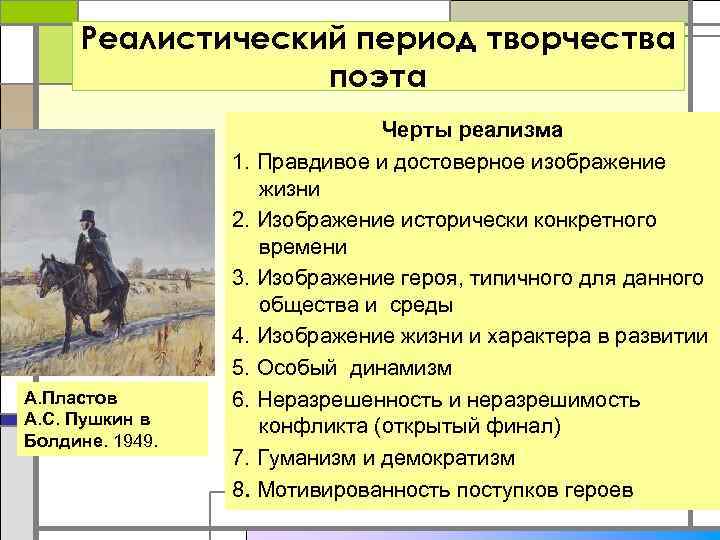 Реалистический период творчества поэта

Черты реализма

1. Правдивое и достоверное изображение жизни
2. Изображение исторически конкретного времени
3. Изображение героя, типичного для данного общества и  среды
4. Изображение жизни и характера в развитии
5. Особый  динамизм
6. Неразрешенность и неразрешимость конфликта (открытый финал)
7. Гуманизм и демократизм
8. Мотивированность поступков героев

А.Пластов
А.С. Пушкин в Болдине. 1949.